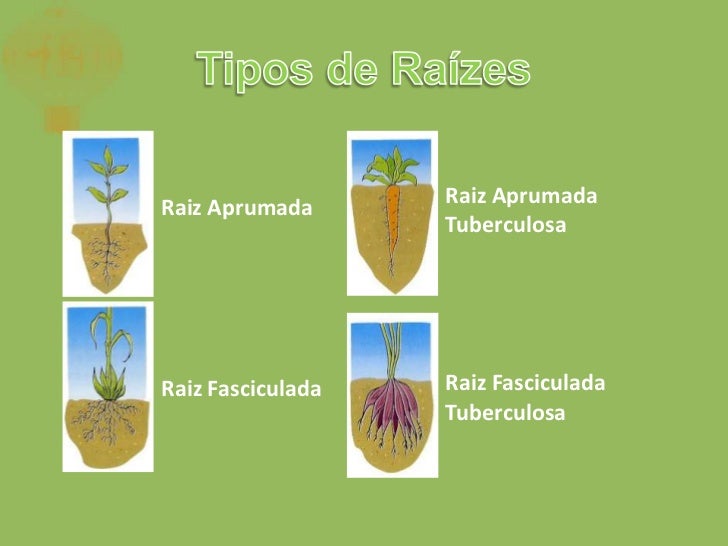 Tipos de Raízes

Raiz Aprumada

Raiz Aprumada Tuberculosa

Raiz Fasciculada

Raiz Fasciculada Tuberculosa